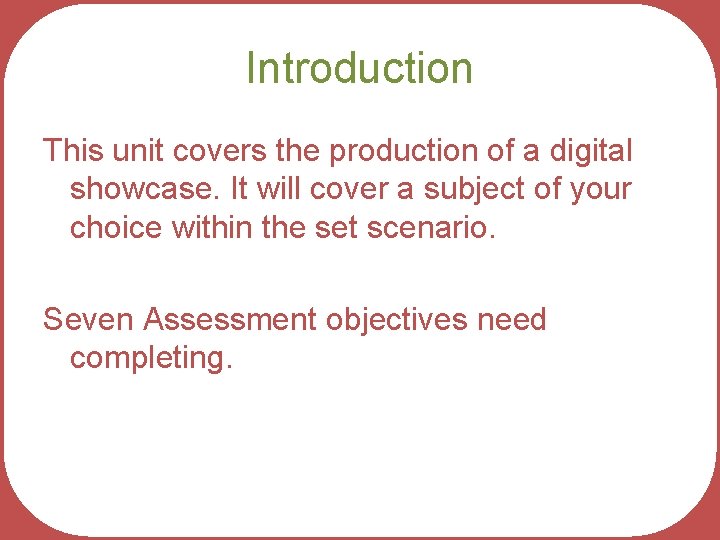 Introduction

This unit covers the production of a digital showcase. It will cover a subject of your choice within the set scenario.

Seven Assessment objectives need completing.